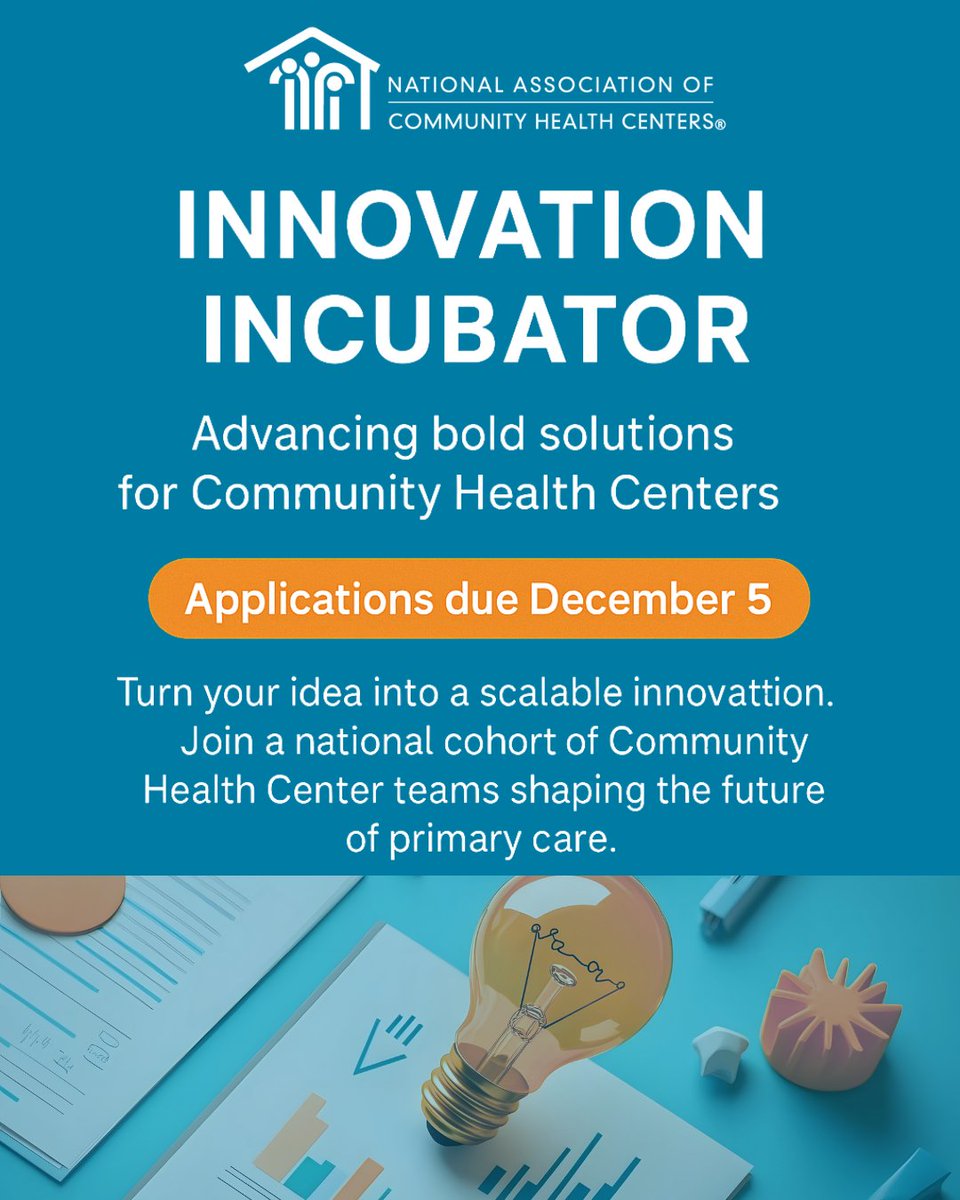 NATIONAL ASSOCIATION OF COMMUNITY HEALTH CENTERS®

INNOVATION INCUBATOR

Advancing bold solutions for Community Health Centers

Applications due December 5

Turn your idea into a scalable innovattion. Join a national cohort of Community Health Center teams shaping the future of primary care.